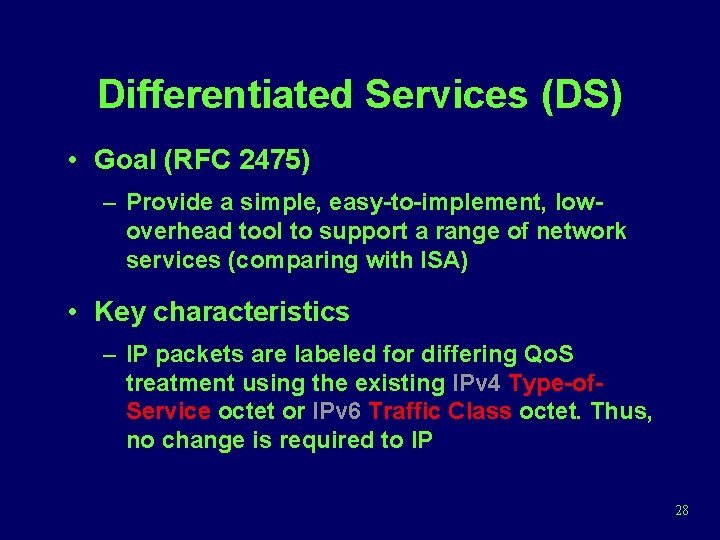 Differentiated Services (DS)

• Goal (RFC 2475)

– Provide a simple, easy-to-implement, low-overhead tool to support a range of network services (comparing with ISA)

• Key characteristics

– IP packets are labeled for differing QoS treatment using the existing IPv4 Type-of-Service octet or IPv6 Traffic Class octet. Thus, no change is required to IP

28